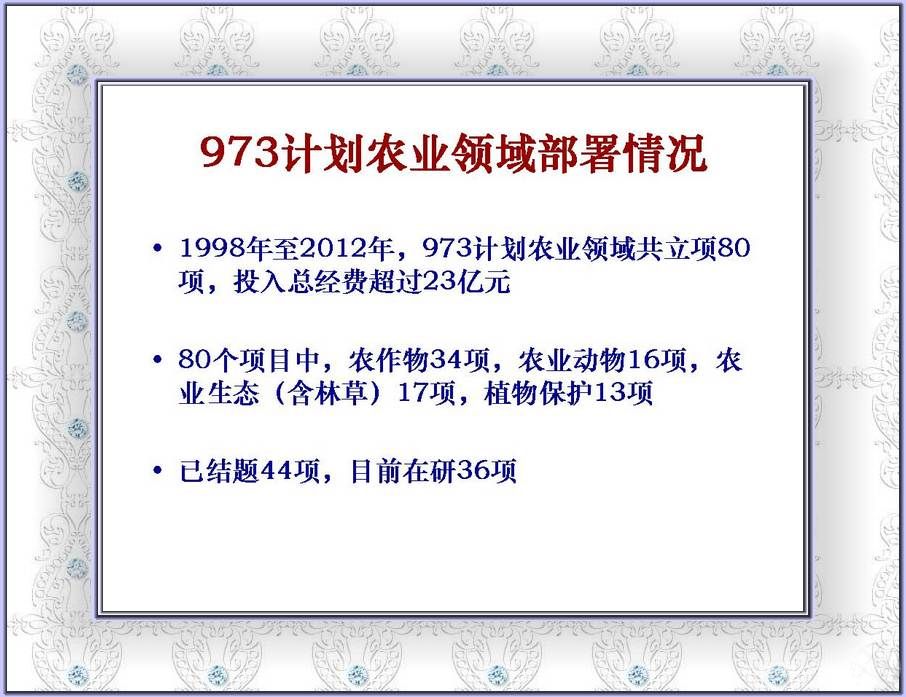 973计划农业领域部署情况

• 1998年至2012年，973计划农业领域共立项80项，投入总经费超过23亿元

• 80个项目中，农作物34项，农业动物16项，农业生态（含林草）17项，植物保护13项

• 已结题44项，目前在研36项